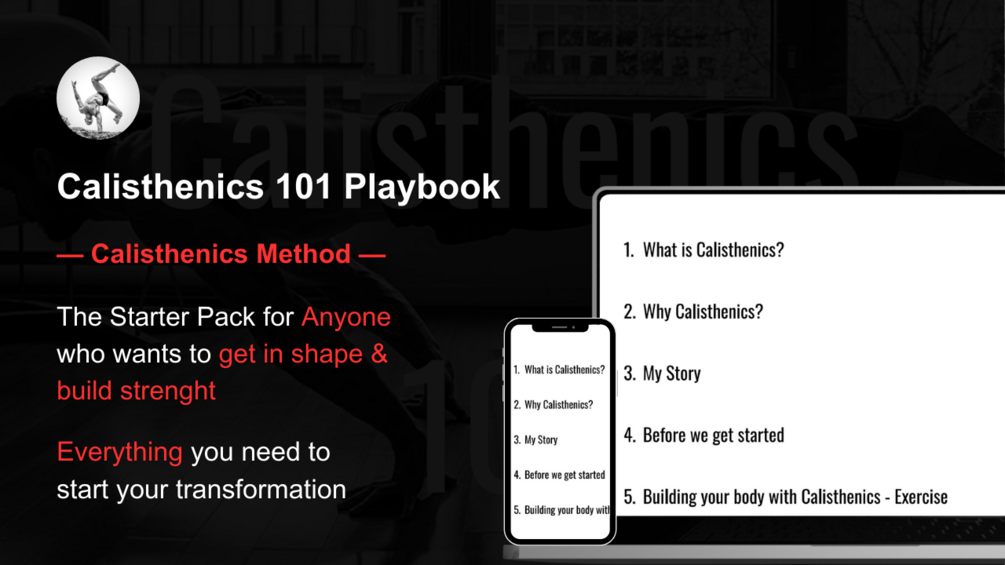 Calisthenics

Calisthenics 101 Playbook

— Calisthenics Method —

The Starter Pack for Anyone who wants to get in shape & build strenght

Everything you need to start your transformation

1. What is Calisthenics?
2. Why Calisthenics?
3. My Story
4. Before we get started
5. Building your body with

1. What is Calisthenics?
2. Why Calisthenics?
3. My Story
4. Before we get started
5. Building your body with Calisthenics - Exercise